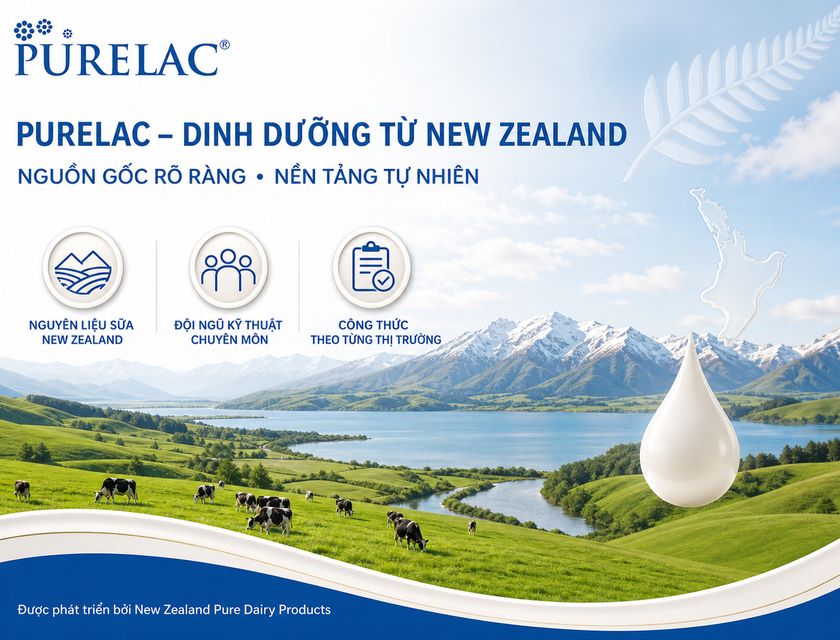 PURELAC®

PURELAC – DINH DƯỠNG TỪ NEW ZEALAND

NGUỒN GỐC RÕ RÀNG • NỀN TẢNG TỰ NHIÊN

NGUYÊN LIỆU SỮA NEW ZEALAND

ĐỘI NGŨ KỸ THUẬT CHUYÊN MÔN

CÔNG THỨC THEO TỪNG THỊ TRƯỜNG

Được phát triển bởi New Zealand Pure Dairy Products